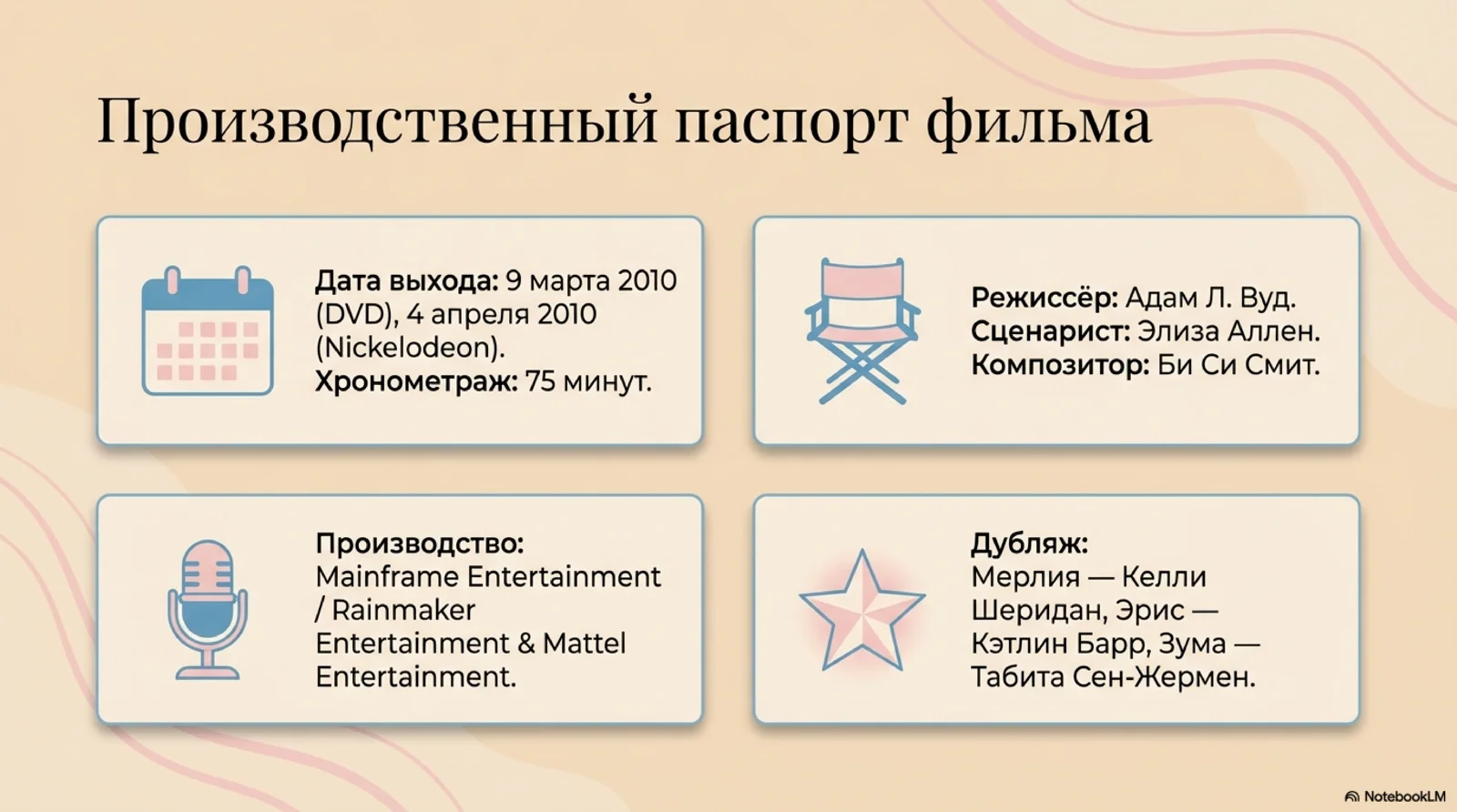 Производственный паспорт фильма

Дата выхода: 9 марта 2010 (DVD), 4 апреля 2010 (Nickelodeon).
Хронометраж: 75 минут.

Режиссёр: Адам Л. Вуд.
Сценарист: Элиза Аллен.
Композитор: Би Си Смит.

Производство:
Mainframe Entertainment / Rainmaker Entertainment & Mattel Entertainment.

Дубляж:
Мерлия — Келли Шеридан, Эрис — Кэтлин Барр, Зума — Табита Сен-Жермен.

NotebookLM